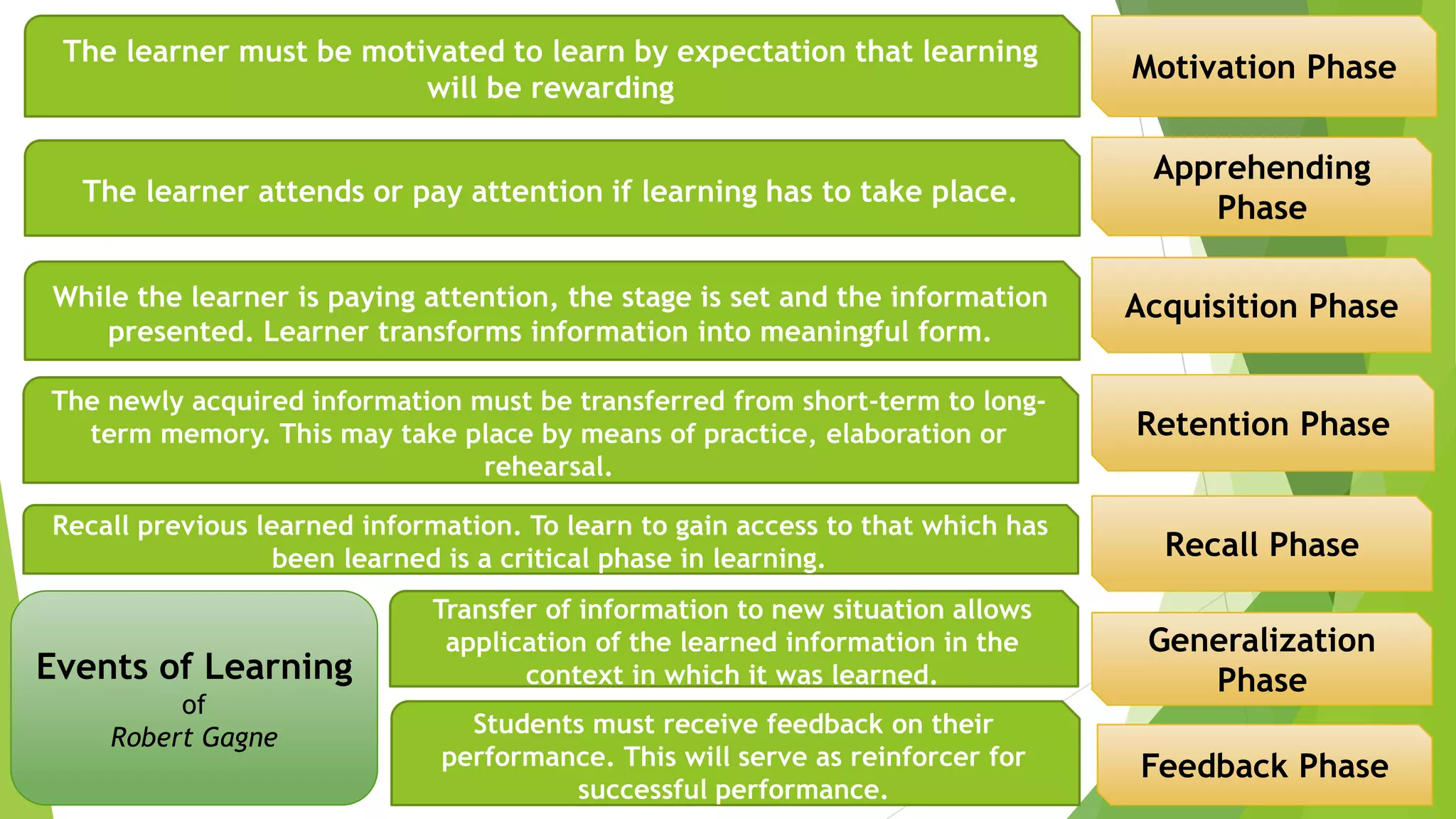 The learner must be motivated to learn by expectation that learning will be rewarding

Motivation Phase

The learner attends or pay attention if learning has to take place.

Apprehending Phase

While the learner is paying attention, the stage is set and the information presented. Learner transforms information into meaningful form.

Acquisition Phase

The newly acquired information must be transferred from short-term to long-term memory. This may take place by means of practice, elaboration or rehearsal.

Retention Phase

Recall previous learned information. To learn to gain access to that which has been learned is a critical phase in learning.

Recall Phase

Events of Learning
of
Robert Gagne

Transfer of information to new situation allows application of the learned information in the context in which it was learned.

Generalization Phase

Students must receive feedback on their performance. This will serve as reinforcer for successful performance.

Feedback Phase